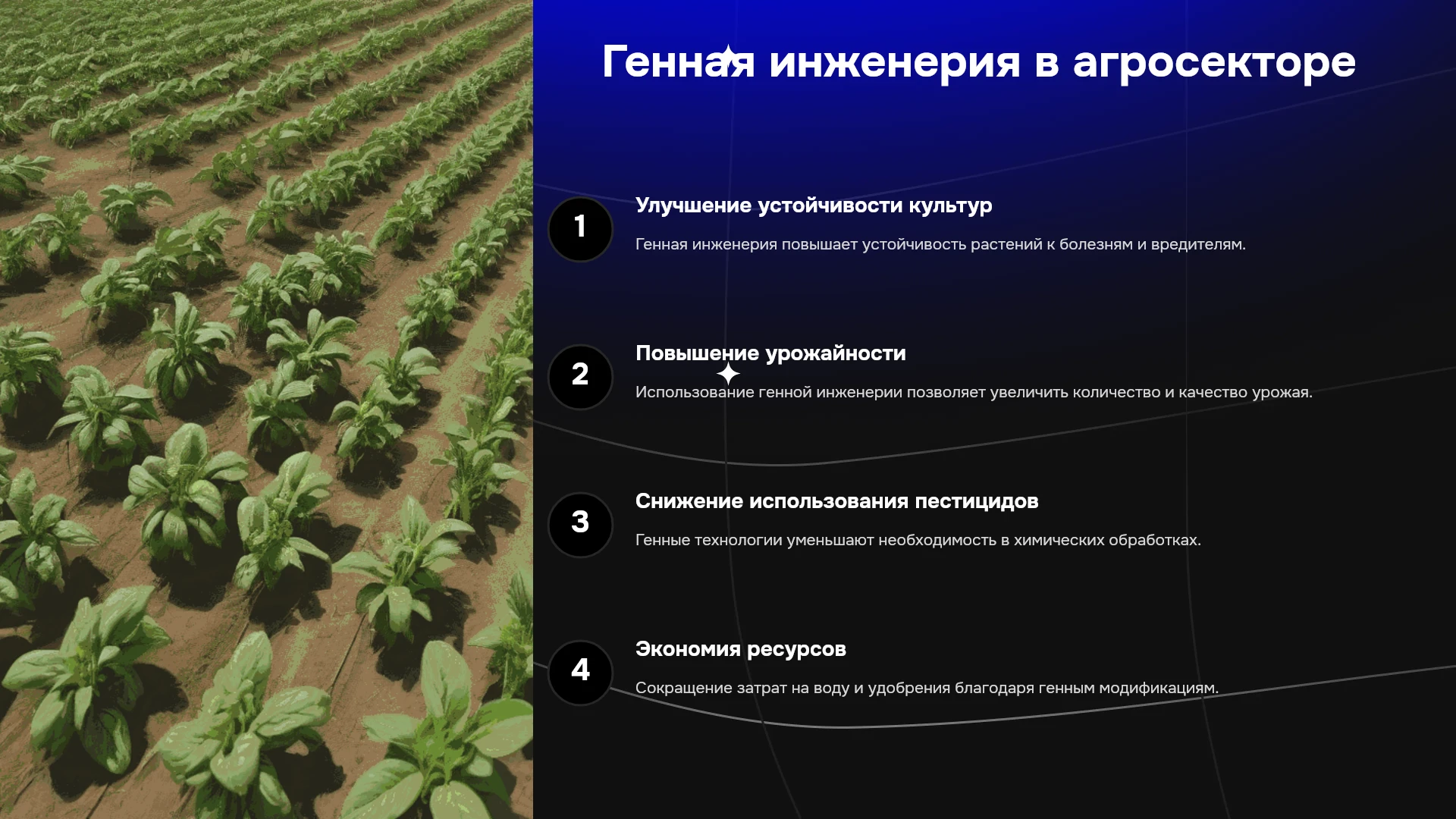 Генная инженерия в агросекторе

1

Улучшение устойчивости культур

Генная инженерия повышает устойчивость растений к болезням и вредителям.

2

Повышение урожайности

Использование генной инженерии позволяет увеличить количество и качество урожая.

3

Снижение использования пестицидов

Генные технологии уменьшают необходимость в химических обработках.

4

Экономия ресурсов

Сокращение затрат на воду и удобрения благодаря генным модификациям.